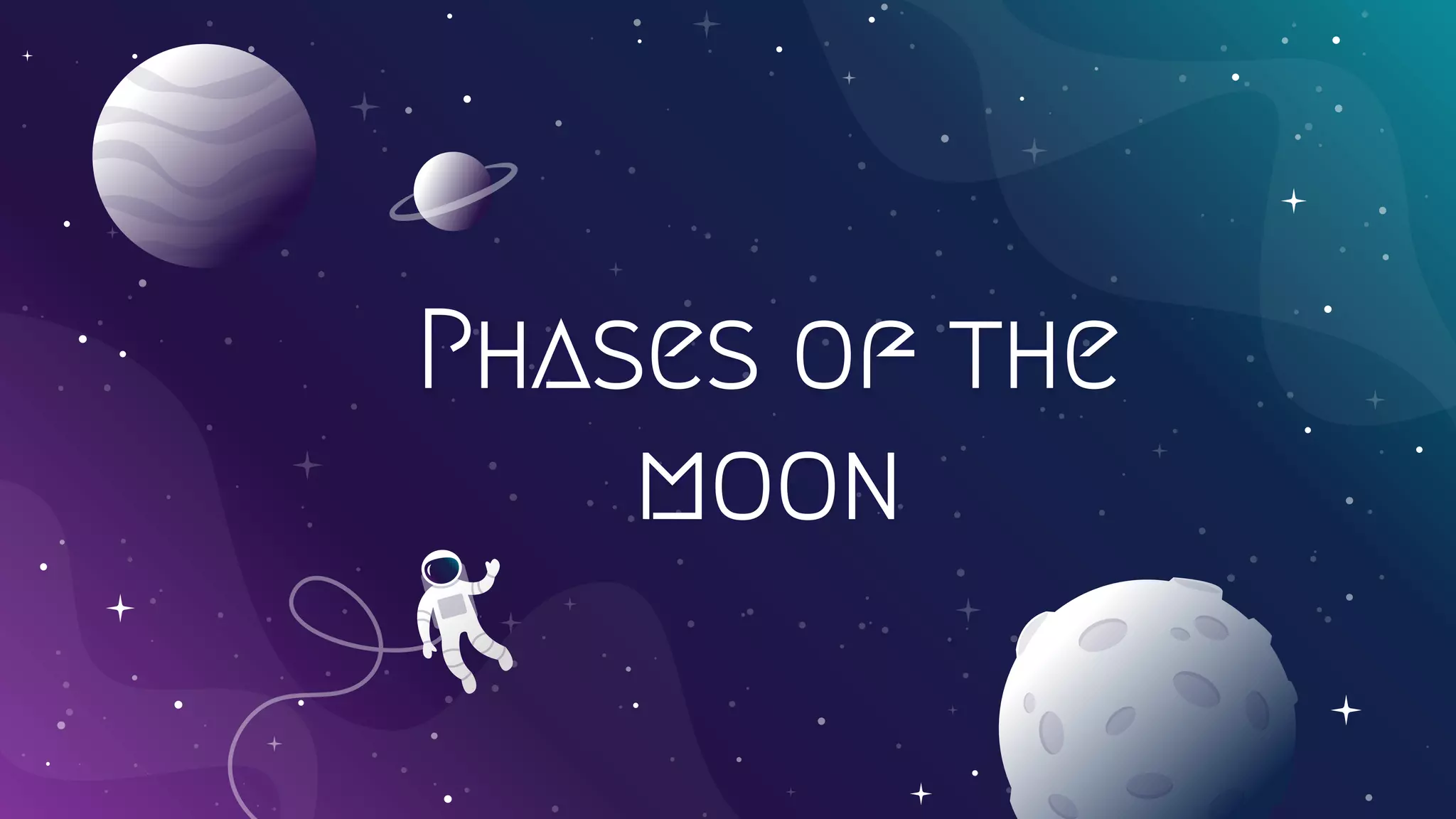 Phases of the moon